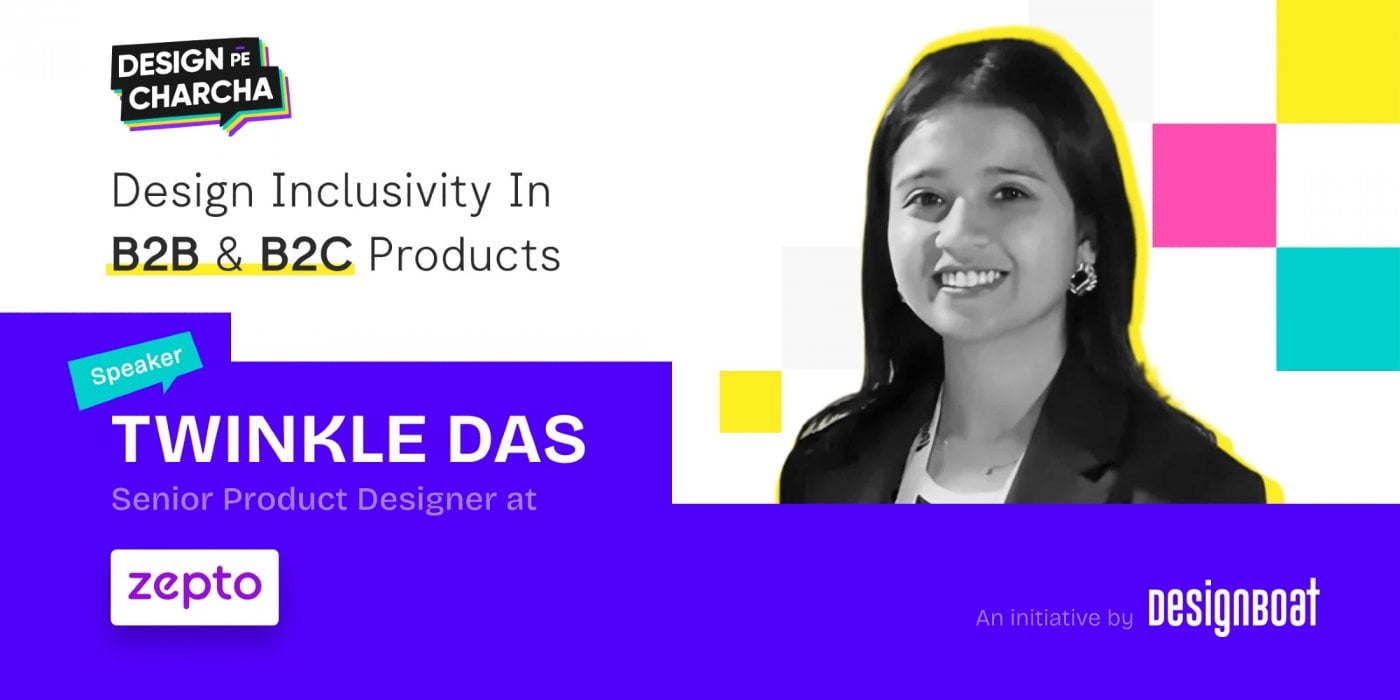 DESIGN PE CHARCHA

Design Inclusivity In B2B & B2C Products

Speaker

TWINKLE DAS

Senior Product Designer at

zepto

An initiative by DESIGNBOAT